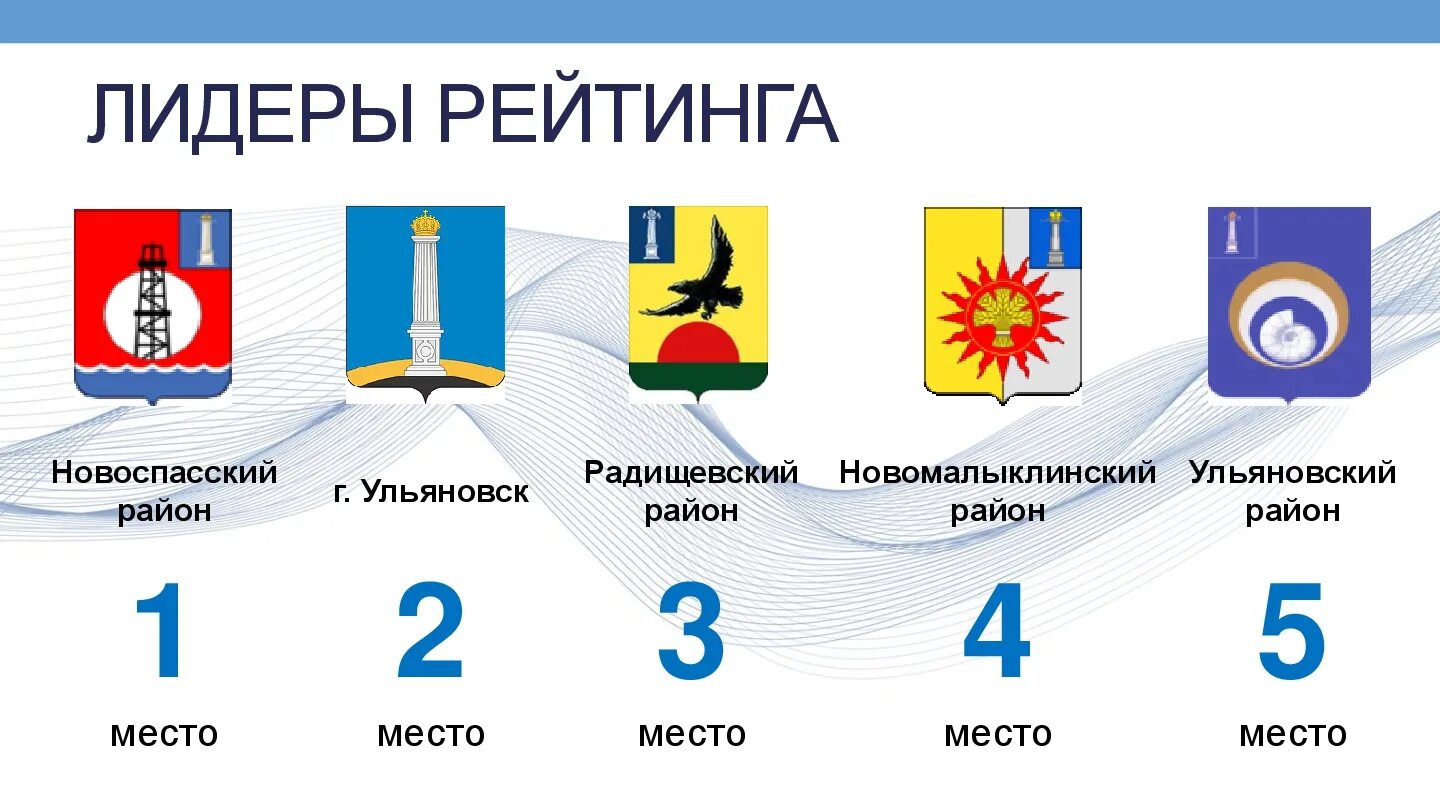 ЛИДЕРЫ РЕЙТИНГА

Новоспасский район

1

место

г. Ульяновск

2

место

Радищевский район

3

место

Новомалыклинский район

4

место

Ульяновский район

5

место